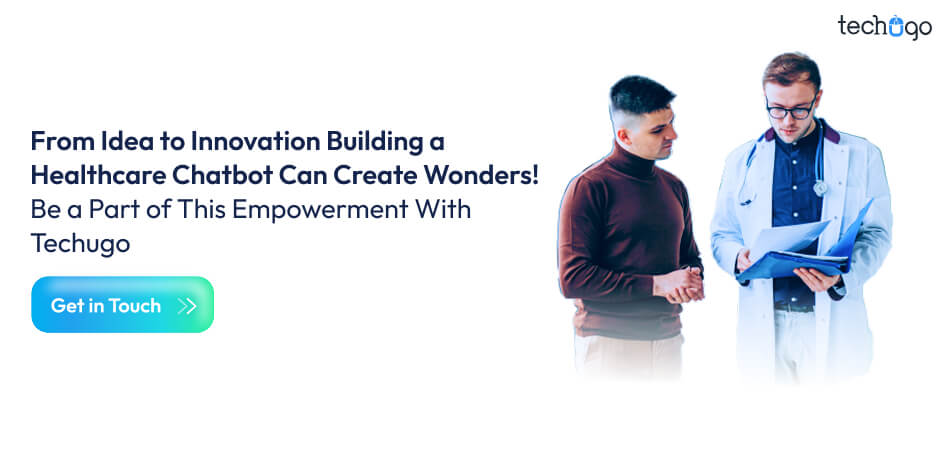 techugo

From Idea to Innovation Building a Healthcare Chatbot Can Create Wonders!
Be a Part of This Empowerment With Techugo

Get in Touch